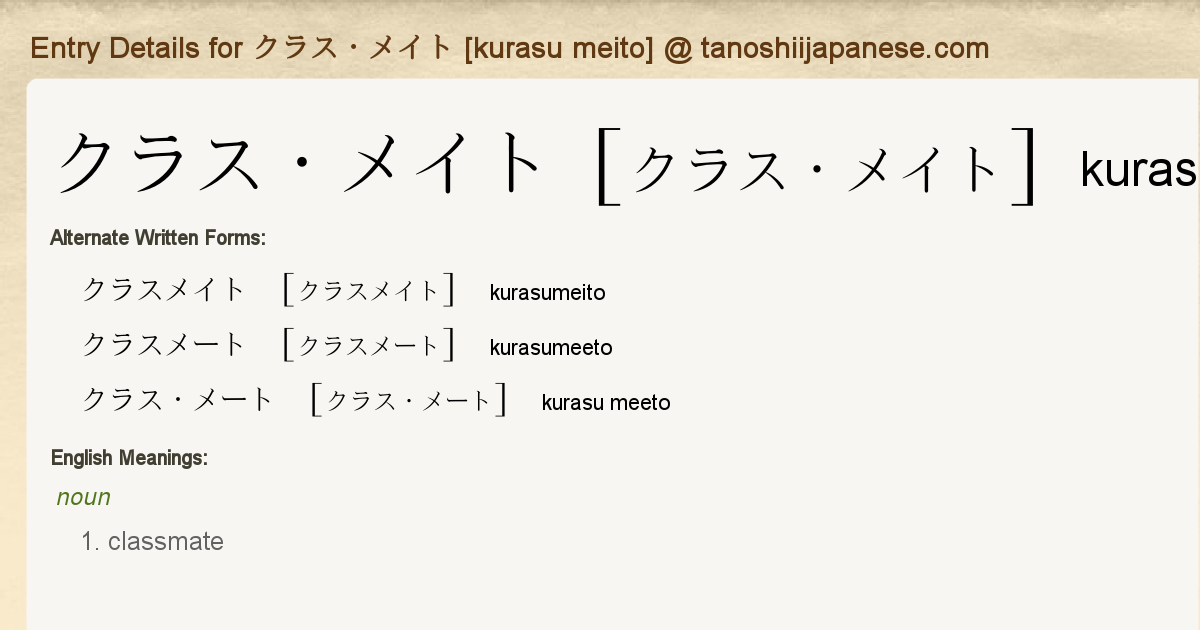 Entry Details for クラス・メイト [kurasu meito] @ tanoshiijapanese.com

クラス・メイト ［クラス・メイト］ kuras

Alternate Written Forms:

クラスメイト ［クラスメイト］ kurasumeito

クラスメート ［クラスメート］ kurasumeeto

クラス・メート ［クラス・メート］ kurasu meeto

English Meanings:

noun

1. classmate